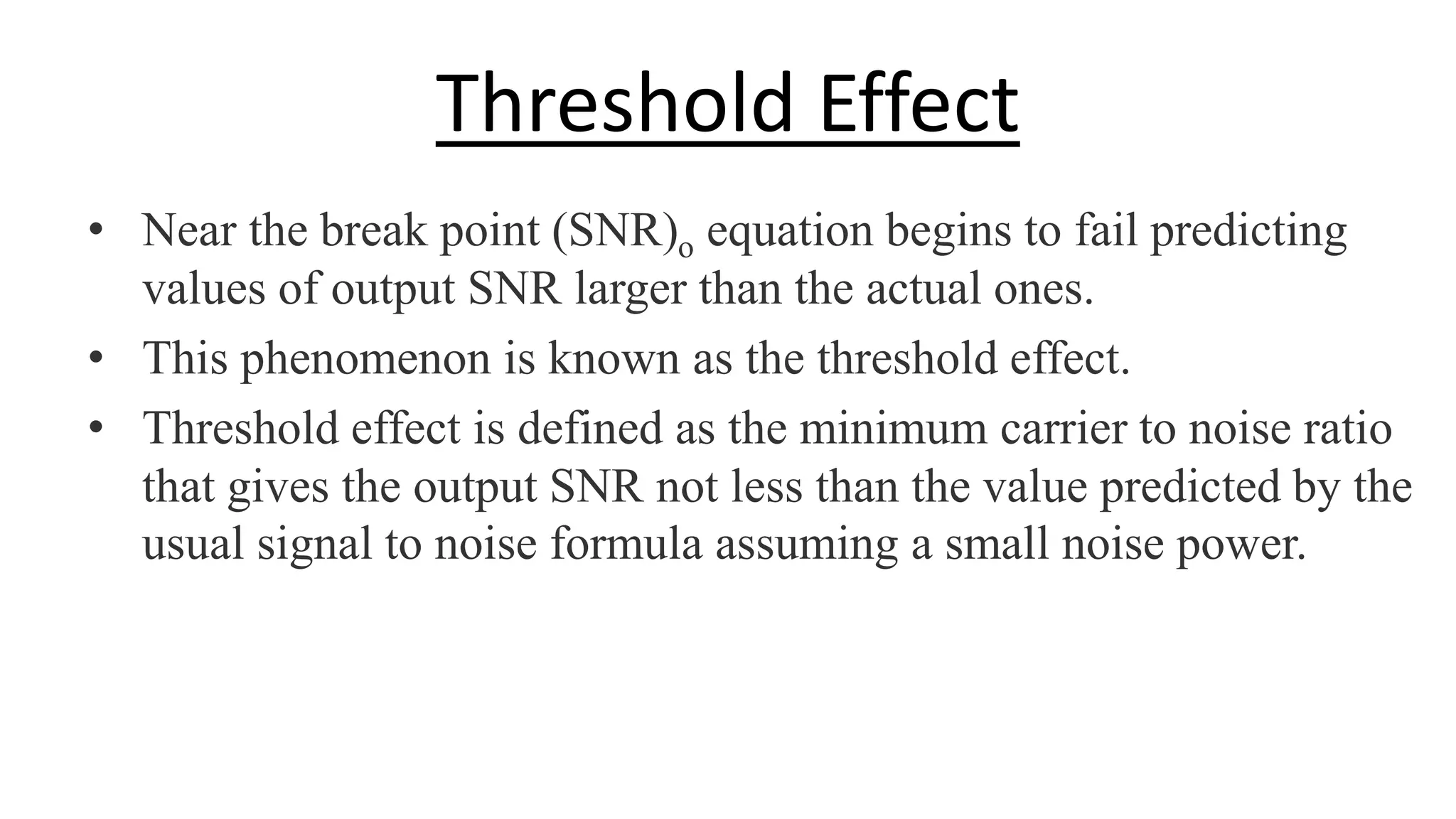 Threshold Effect

• Near the break point $(SNR)_o$ equation begins to fail predicting values of output SNR larger than the actual ones.
• This phenomenon is known as the threshold effect.
• Threshold effect is defined as the minimum carrier to noise ratio that gives the output SNR not less than the value predicted by the usual signal to noise formula assuming a small noise power.